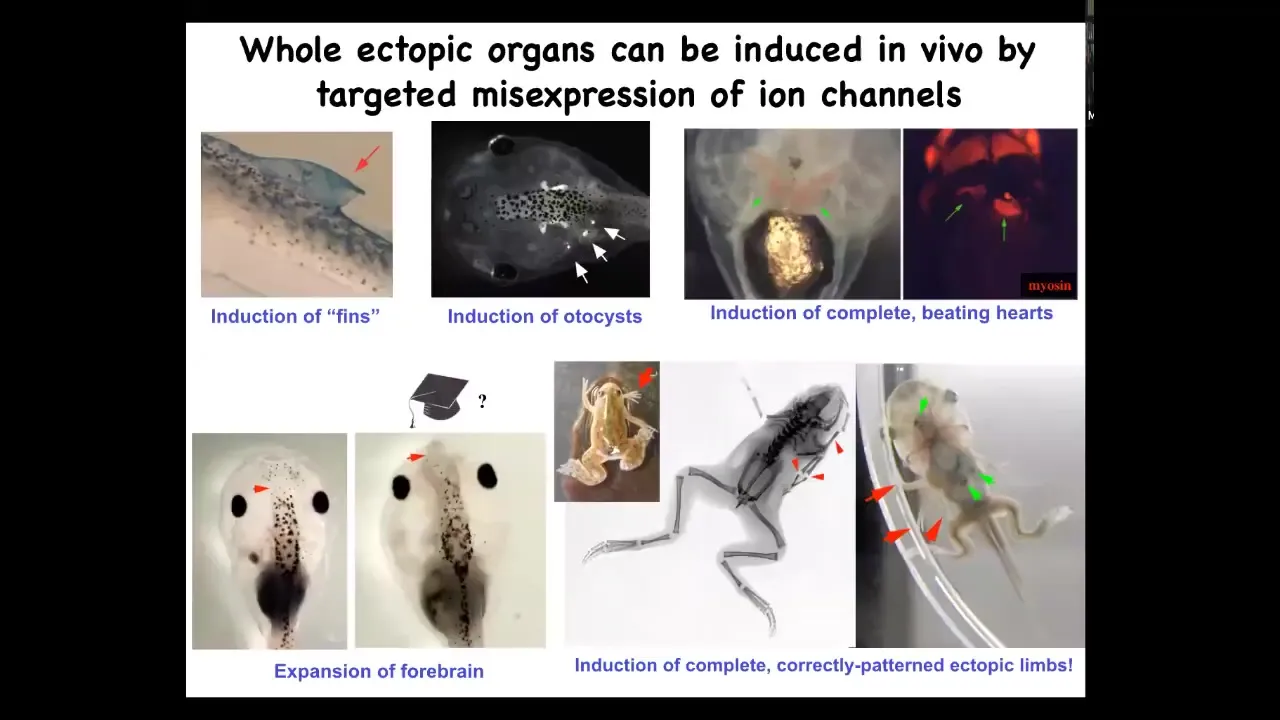 Whole ectopic organs can be induced in vivo by targeted misexpression of ion channels

Induction of "fins"

Induction of otocysts

myosin

Induction of complete, beating hearts

?

Expansion of forebrain

Induction of complete, correctly-patterned ectopic limbs!